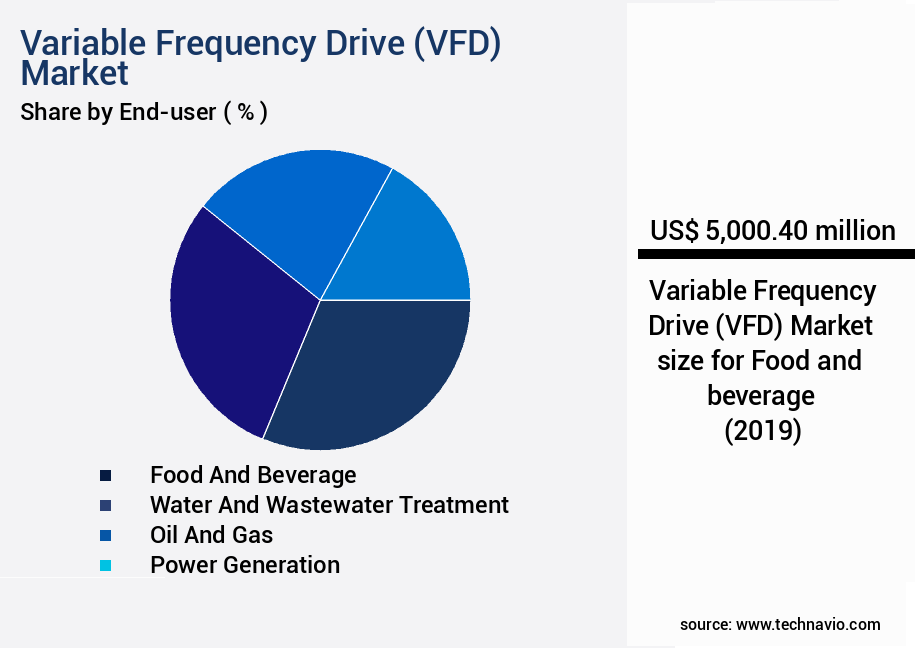 Variable Frequency Drive (VFD) Market
Share by End-user ( % )

Food And Beverage
Water And Wastewater Treatment
Oil And Gas
Power Generation

US$ 5,000.40 million

Variable Frequency Drive (VFD) Market size for Food and beverage (2019)

source: www.technavio.com